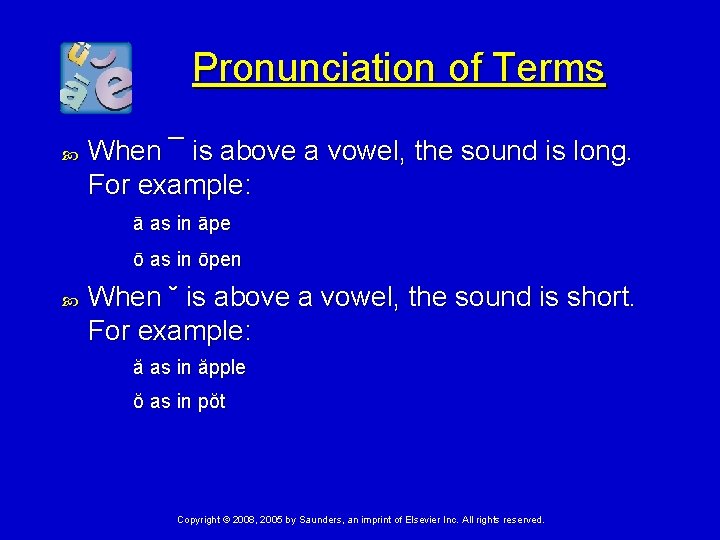 Pronunciation of Terms

When ¯ is above a vowel, the sound is long. For example:

ā as in āpe

ō as in ōpen

When ˘ is above a vowel, the sound is short. For example:

ă as in ăpple

ŏ as in pŏt

Copyright © 2008, 2005 by Saunders, an imprint of Elsevier Inc. All rights reserved.